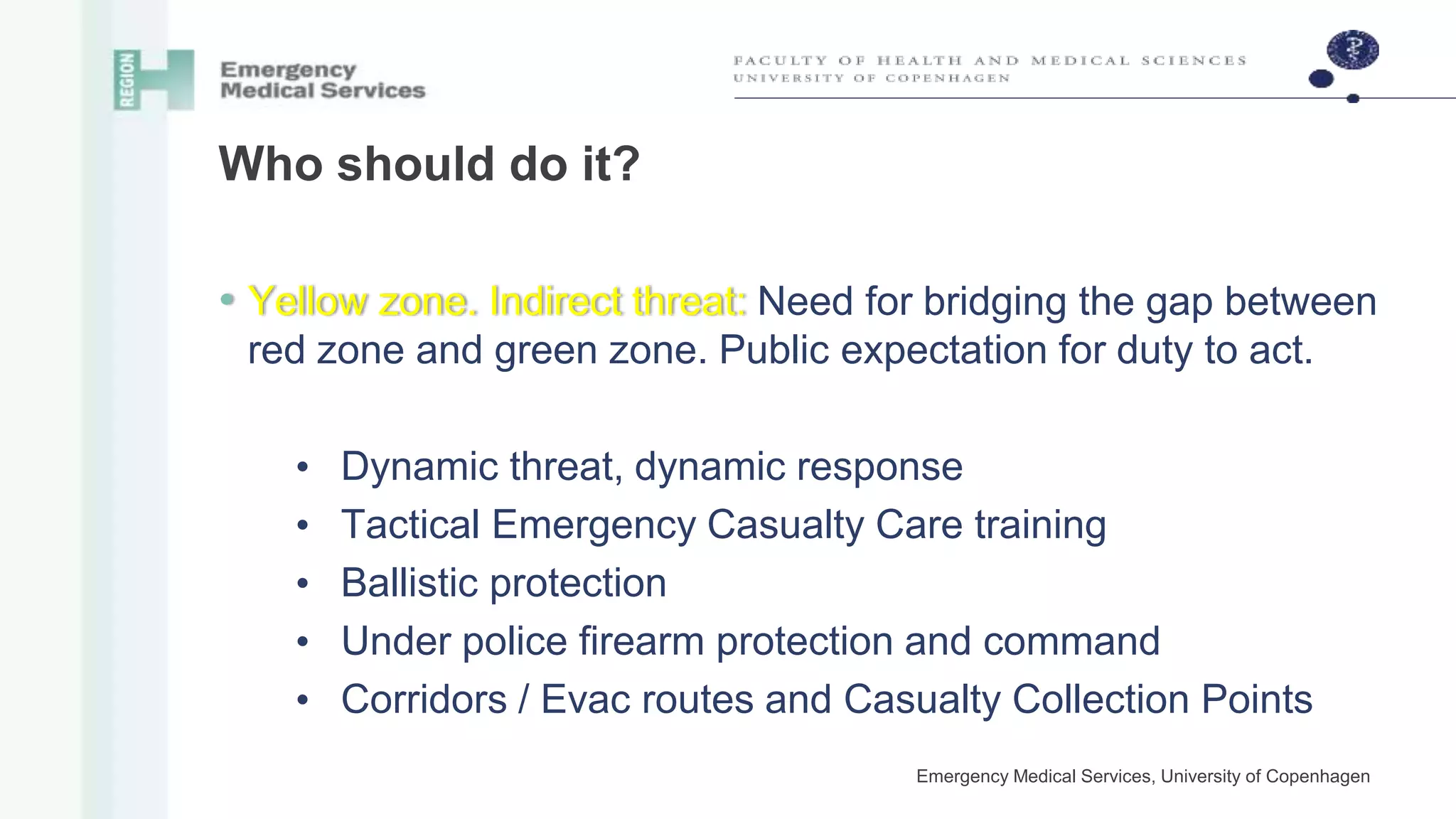 REGION H

Emergency Medical Services

FACULTY OF HEALTH AND MEDICAL SCIENCES
UNIVERSITY OF COPENHAGEN

Who should do it?

• Yellow zone. Indirect threat: Need for bridging the gap between red zone and green zone. Public expectation for duty to act.

• Dynamic threat, dynamic response
• Tactical Emergency Casualty Care training
• Ballistic protection
• Under police firearm protection and command
• Corridors / Evac routes and Casualty Collection Points

Emergency Medical Services, University of Copenhagen